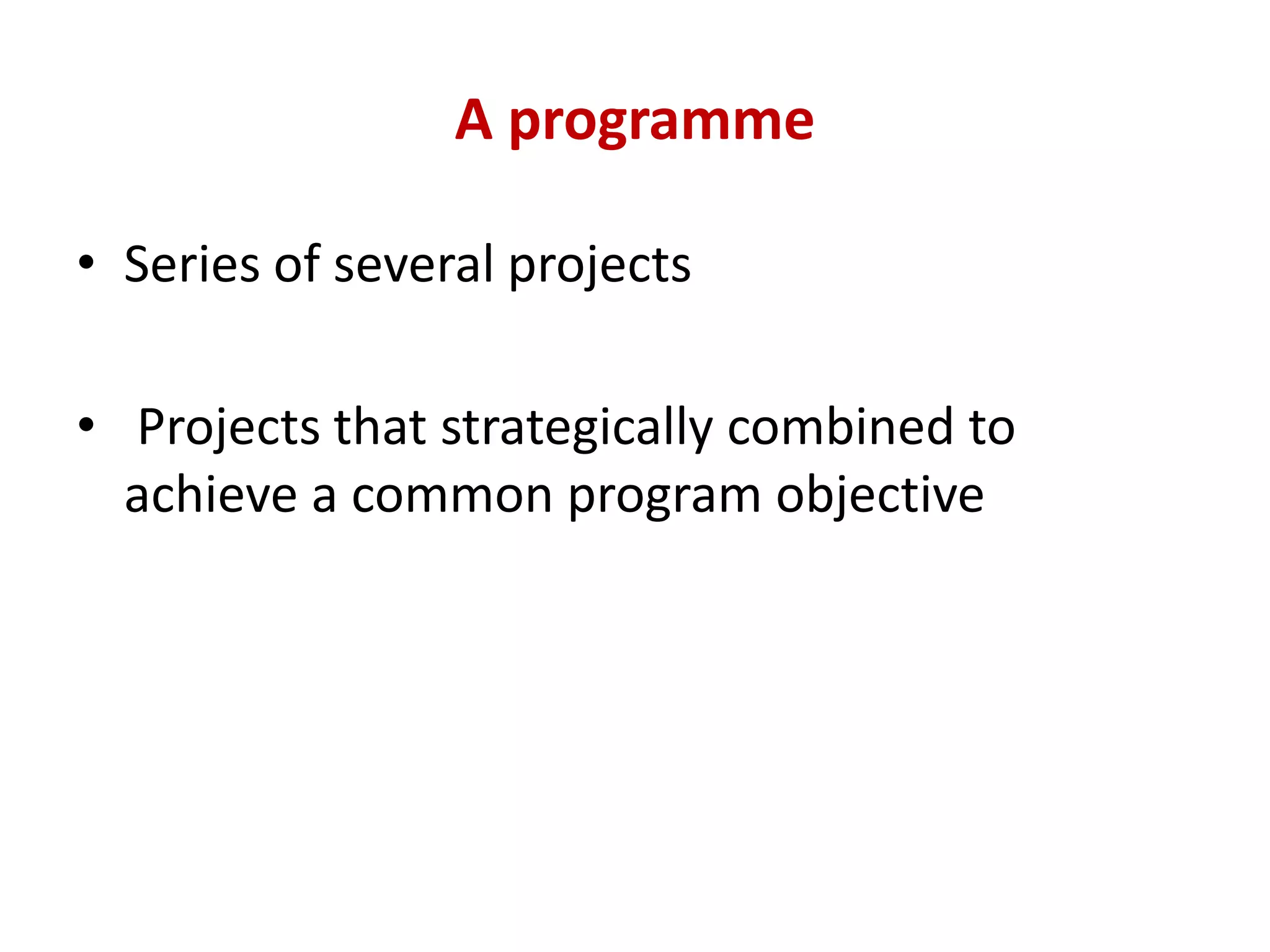 A programme

• Series of several projects

• Projects that strategically combined to achieve a common program objective